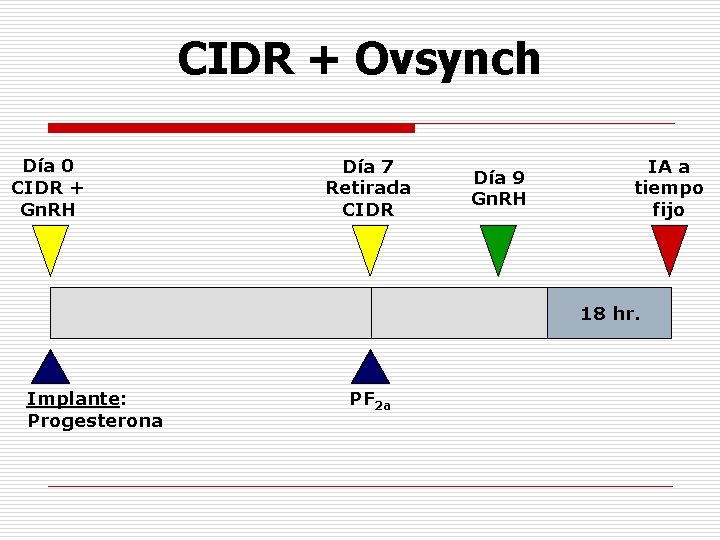 CIDR + Ovsynch

Día 0
CIDR +
GnRH

Día 7
Retirada
CIDR

Día 9
GnRH

IA a
tiempo
fijo

18 hr.

Implante:
Progesterona

$PF_{2a}$